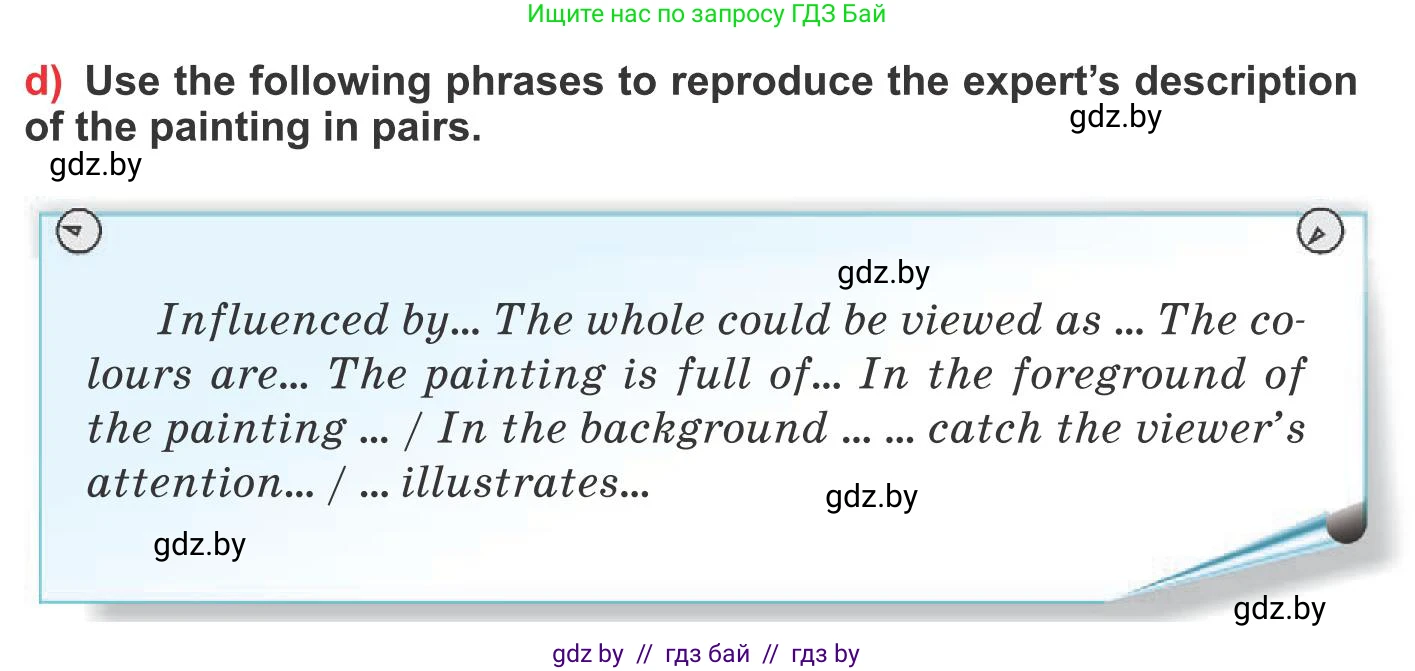 Ищите нас по запросу ГДЗ Бай

d) Use the following phrases to reproduce the expert's description of the painting in pairs.

gdz.by

gdz.by

gdz.by

Influenced by... The whole could be viewed as ... The colours are... The painting is full of... In the foreground of the painting ... / In the background ... ... catch the viewer's attention... / ... illustrates...

gdz.by

gdz.by

gdz.by

gdz by // гдз бай // гдз by